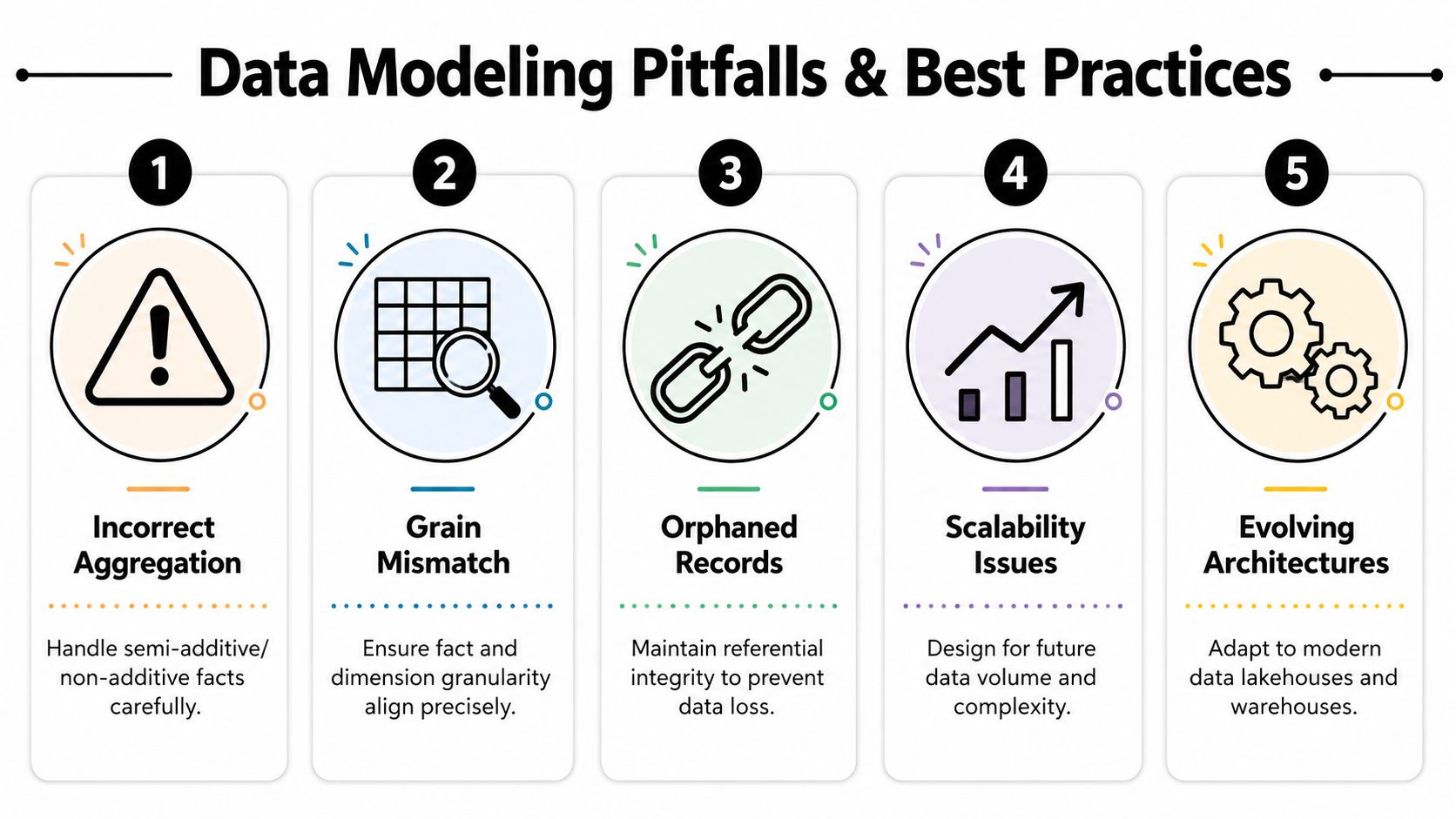 Data Modeling Pitfalls & Best Practices

1

Incorrect Aggregation

Handle semi-additive/ non-additive facts carefully.

2

Grain Mismatch

Ensure fact and dimension granularity align precisely.

3

Orphaned Records

Maintain referential integrity to prevent data loss.

4

Scalability Issues

Design for future data volume and complexity.

5

Evolving Architectures

Adapt to modern data lakehouses and warehouses.